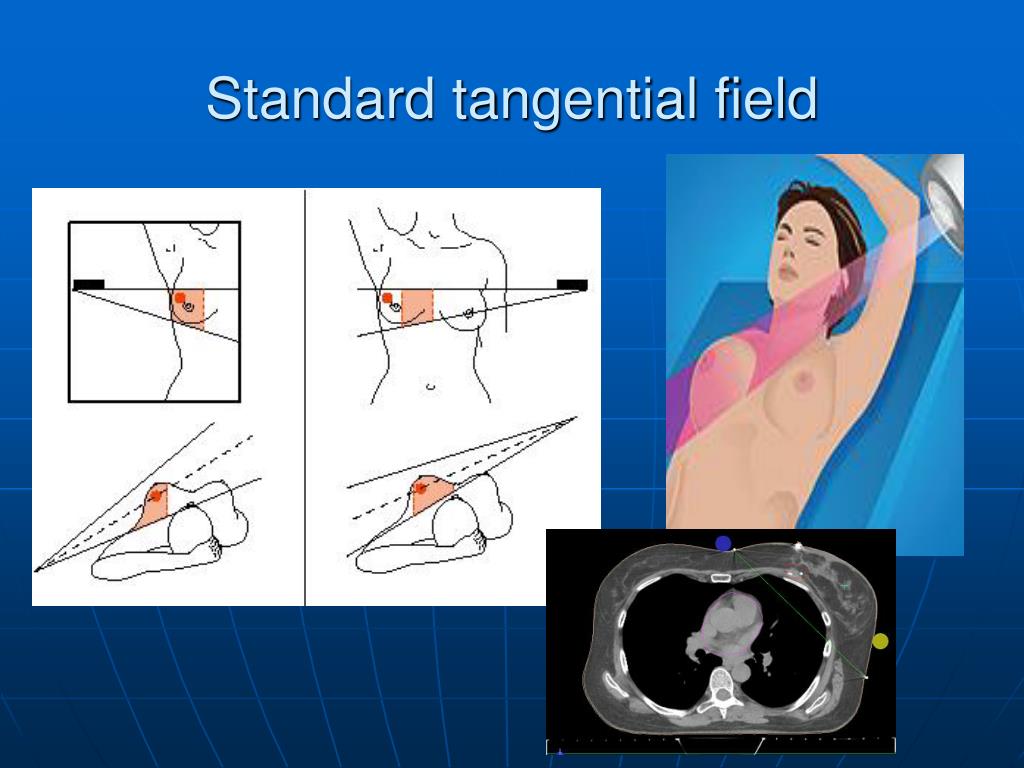 Standard tangential field